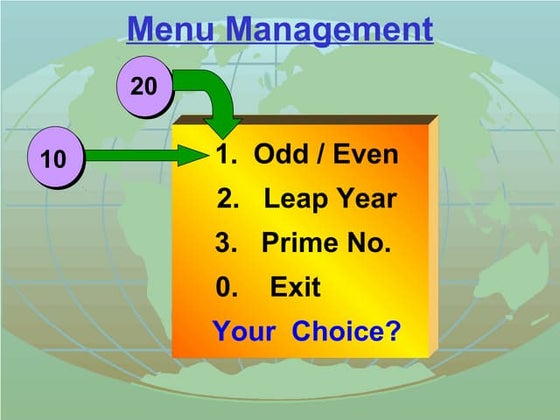 Menu Management

20

10

1. Odd / Even
2. Leap Year
3. Prime No.
0. Exit
Your Choice?